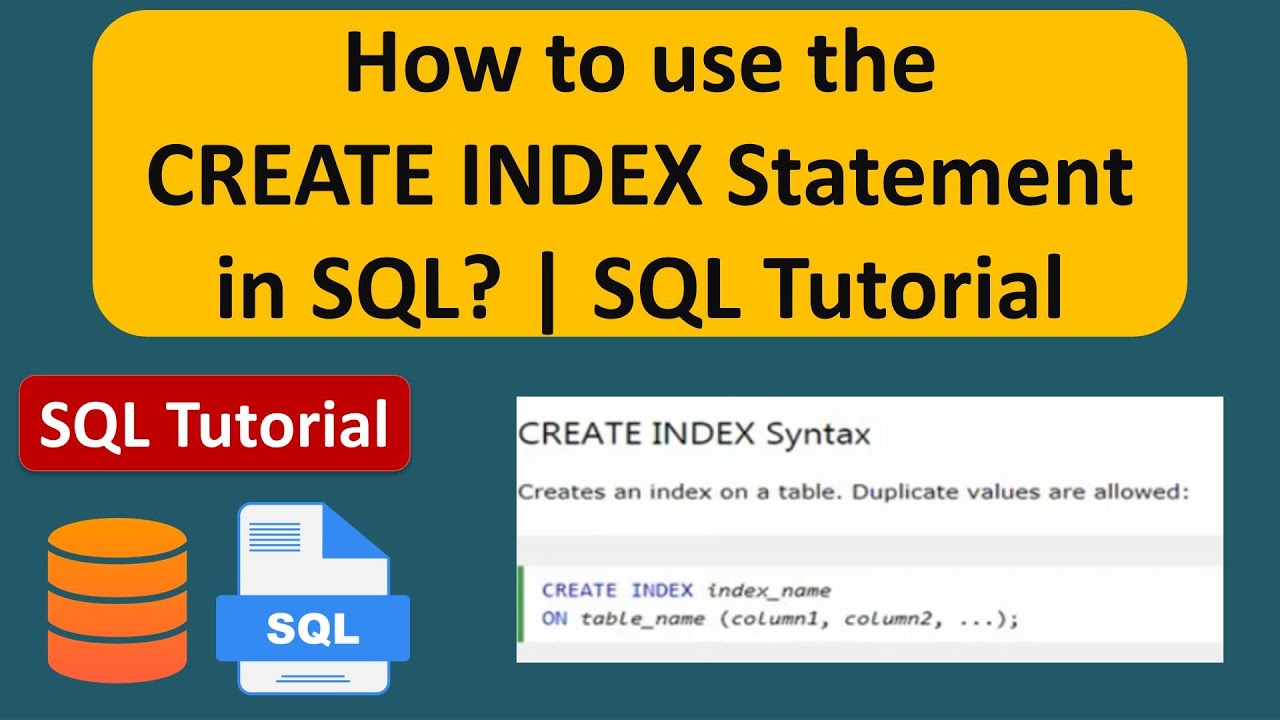 How to use the CREATE INDEX Statement in SQL? | SQL Tutorial

SQL Tutorial

SQL

CREATE INDEX Syntax

Creates an index on a table. Duplicate values are allowed:

CREATE INDEX index_name
ON table_name (column1, column2, ...);